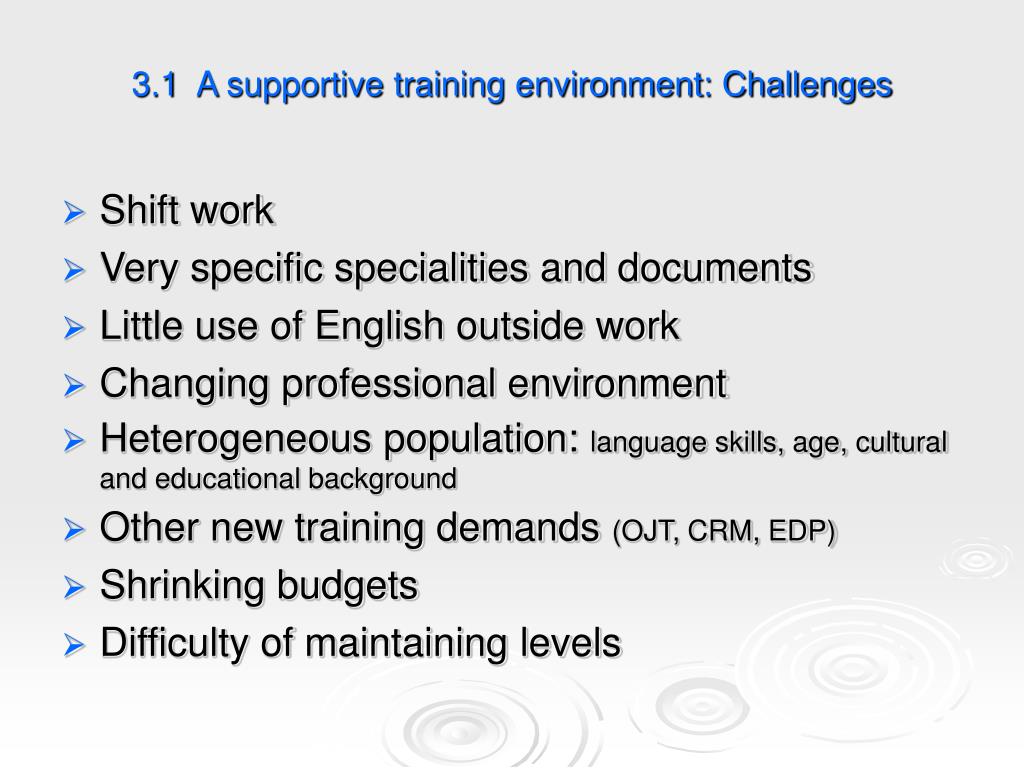 3.1 A supportive training environment: Challenges

➢ Shift work
➢ Very specific specialities and documents
➢ Little use of English outside work
➢ Changing professional environment
➢ Heterogeneous population: language skills, age, cultural and educational background
➢ Other new training demands (OJT, CRM, EDP)
➢ Shrinking budgets
➢ Difficulty of maintaining levels